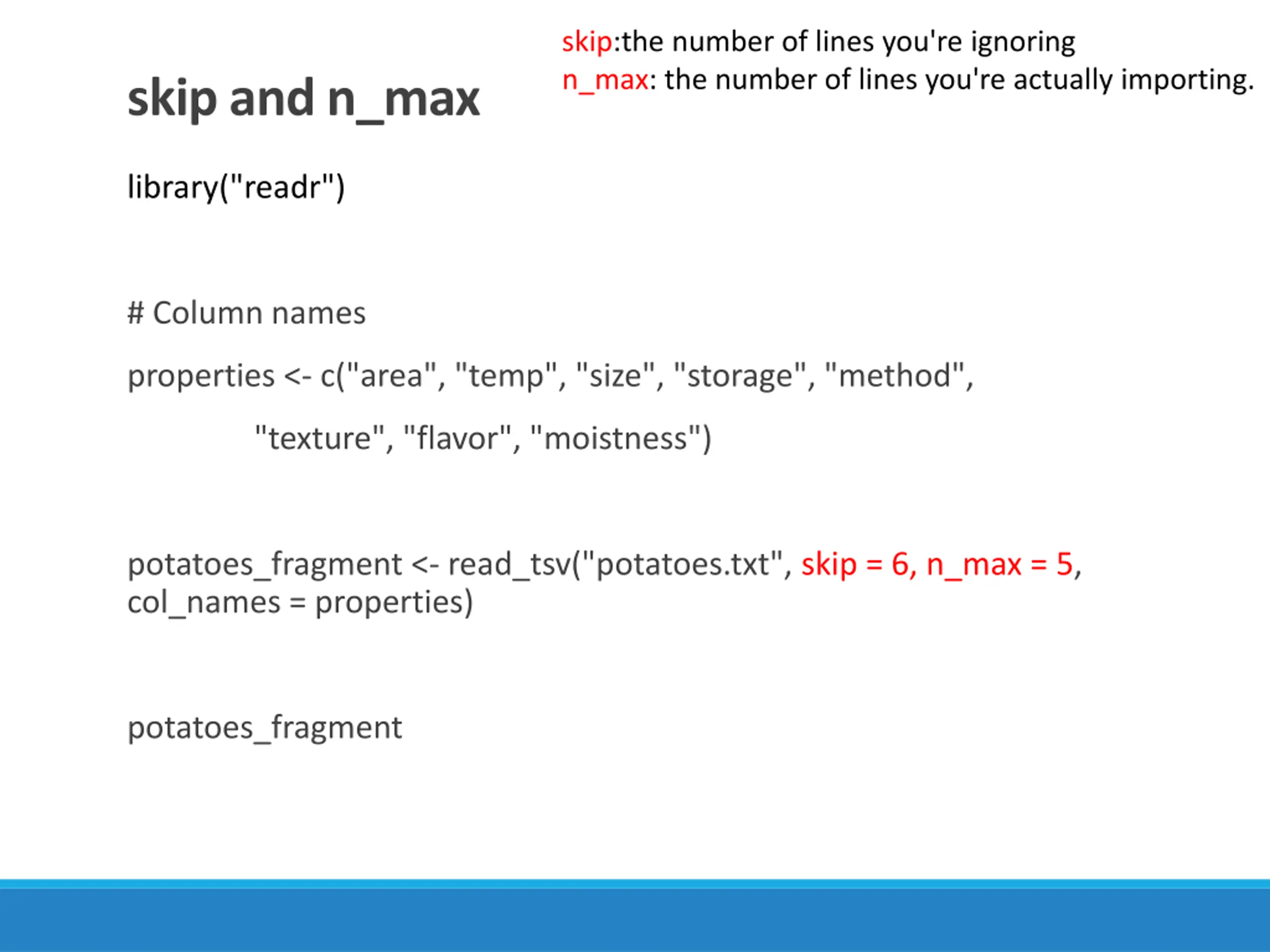 skip and n_max

skip:the number of lines you're ignoring
n_max: the number of lines you're actually importing.

library("readr")

# Column names

properties <- c("area", "temp", "size", "storage", "method",
"texture", "flavor", "moistness")

potatoes_fragment <- read_tsv("potatoes.txt", skip = 6, n_max = 5, col_names = properties)

potatoes_fragment